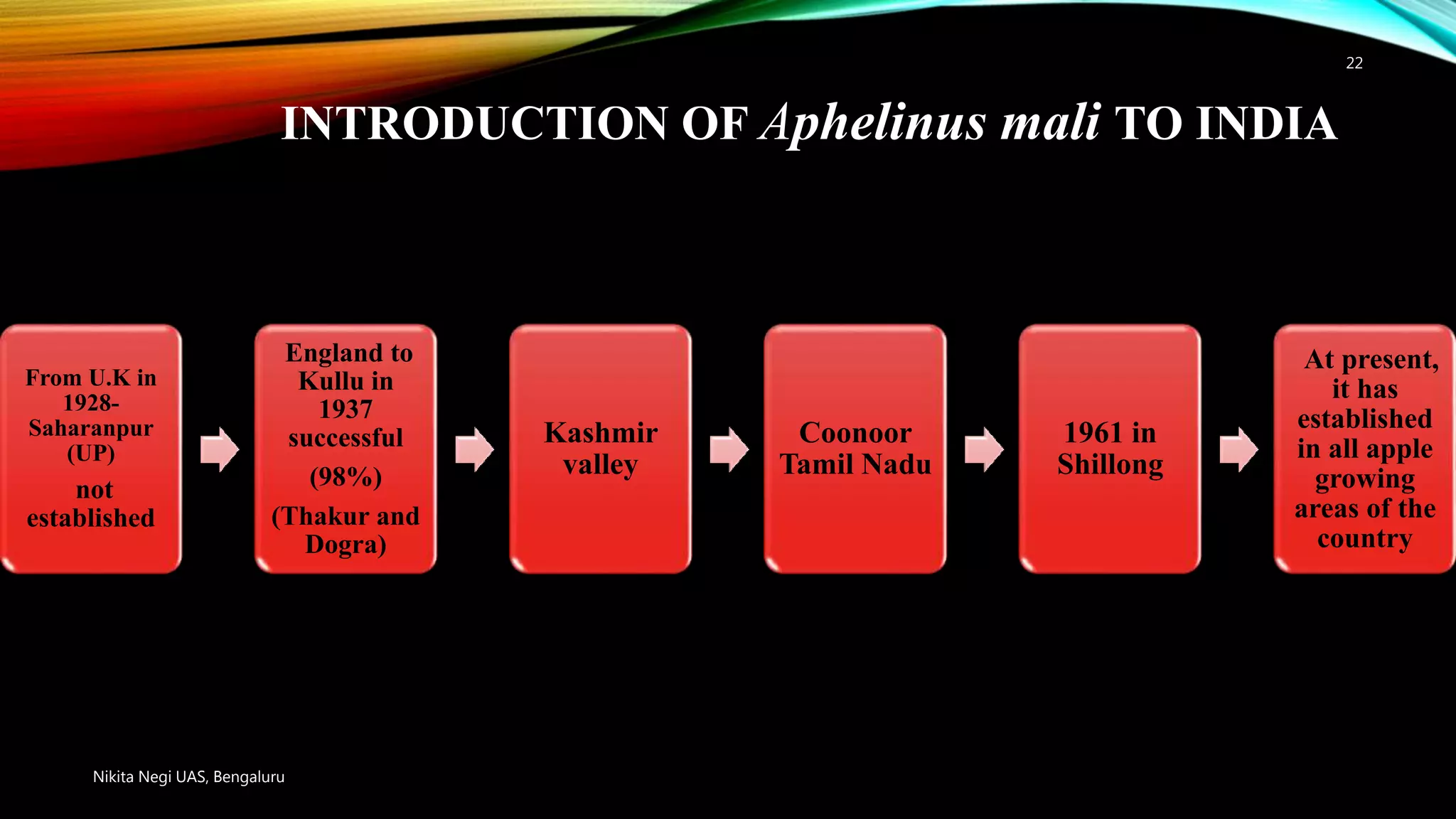 22

INTRODUCTION OF Aphelinus mali TO INDIA

From U.K in 1928- Saharanpur (UP)

not established

England to Kullu in 1937 successful

(98%)

(Thakur and Dogra)

Kashmir valley

Coonoor Tamil Nadu

1961 in Shillong

At present, it has established in all apple growing areas of the country

Nikita Negi UAS, Bengaluru